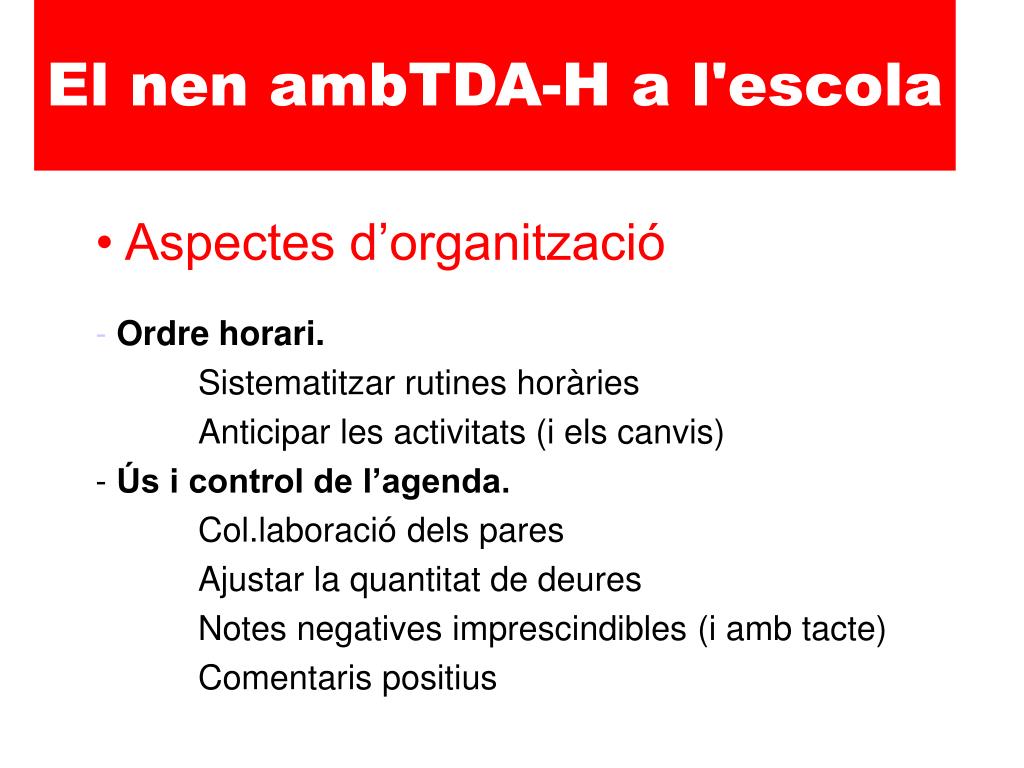 El nen ambTDA-H a l'escola

• Aspectes d’organització

- Ordre horari.
Sistematitzar rutines horàries
Anticipar les activitats (i els canvis)
- Ús i control de l’agenda.
Col.laboració dels pares
Ajustar la quantitat de deures
Notes negatives imprescindibles (i amb tacte)
Comentaris positius